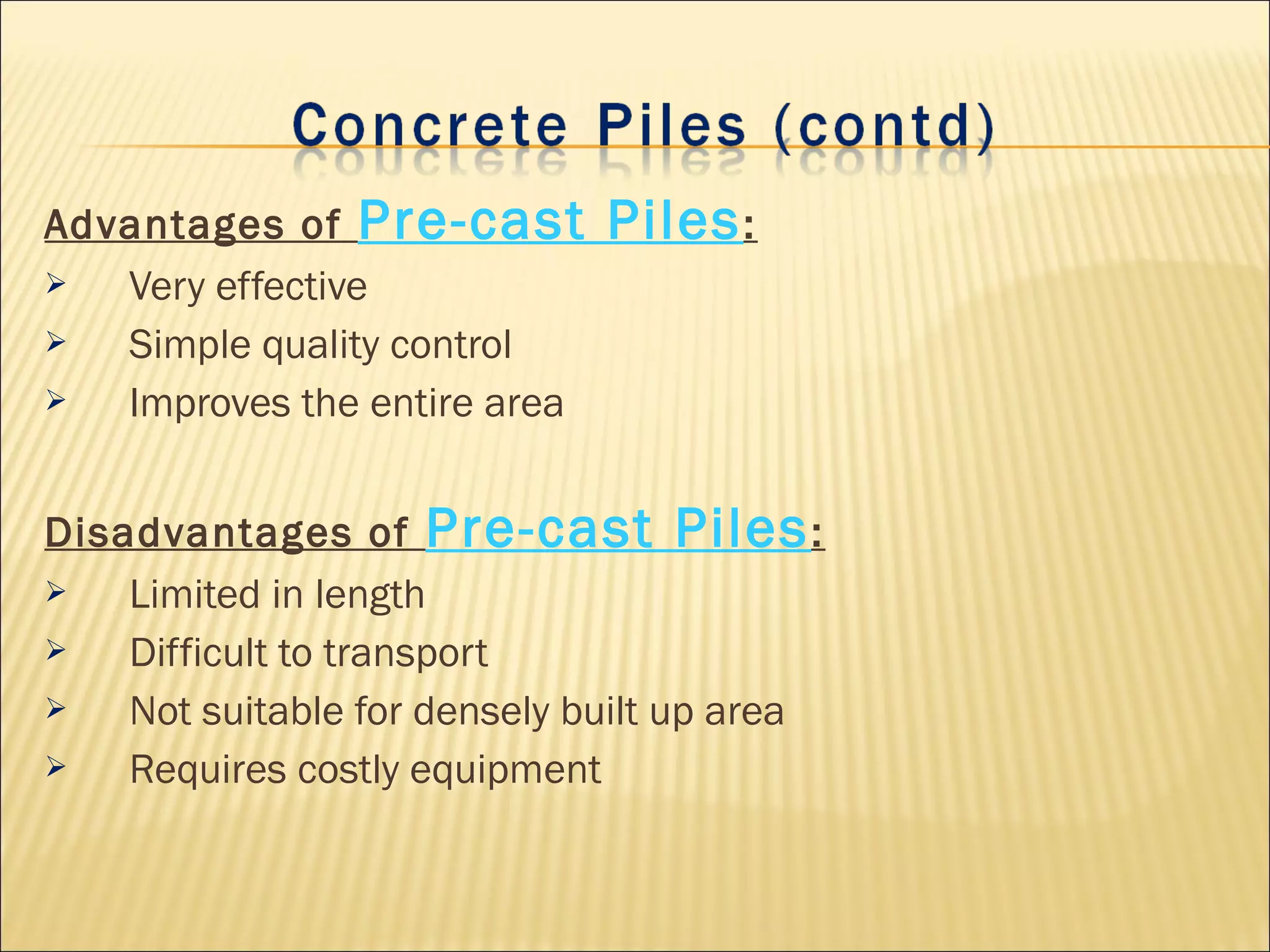 Concrete Piles (contd)

Advantages of Pre-cast Piles:

➢ Very effective
➢ Simple quality control
➢ Improves the entire area

Disadvantages of Pre-cast Piles:

➢ Limited in length
➢ Difficult to transport
➢ Not suitable for densely built up area
➢ Requires costly equipment